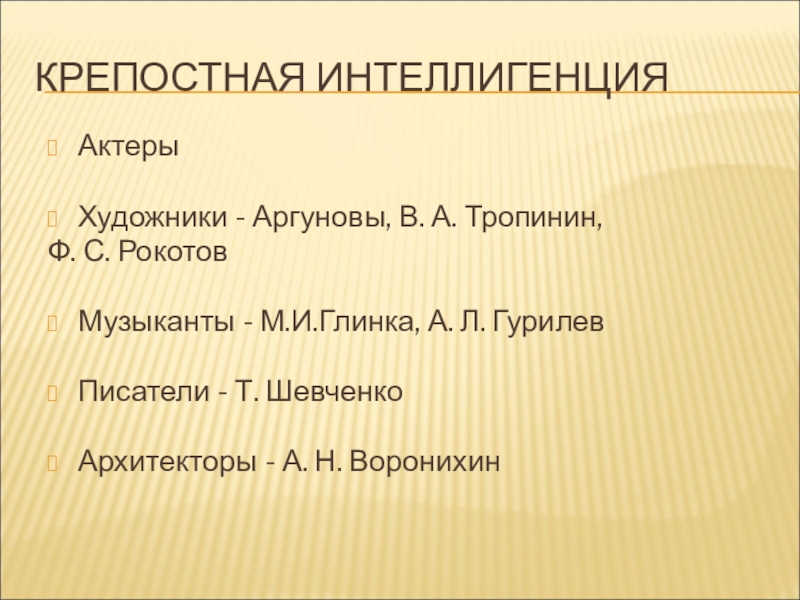 КРЕПОСТНАЯ ИНТЕЛЛИГЕНЦИЯ

Актеры

Художники - Аргуновы, В. А. Тропинин, Ф. С. Рокотов

Музыканты - М.И.Глинка, А. Л. Гурилев

Писатели - Т. Шевченко

Архитекторы - А. Н. Воронихин